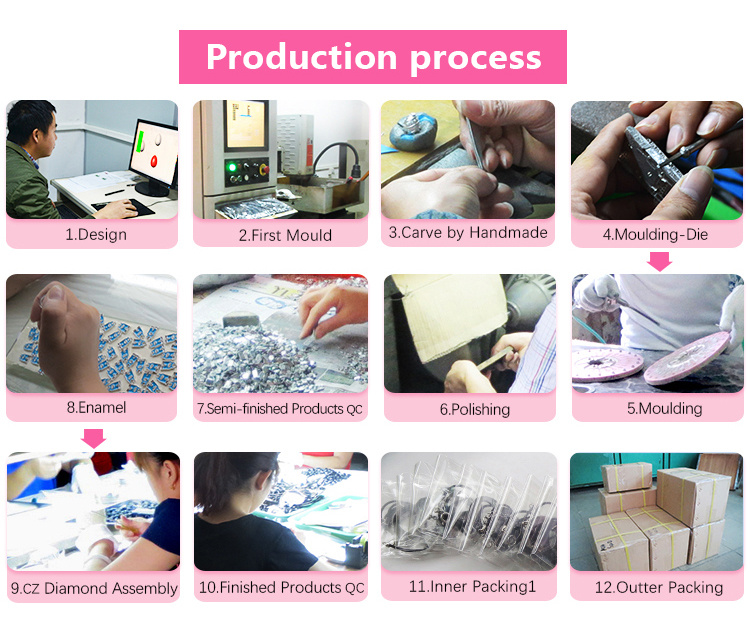 Production process

1.Design

2.First Mould

3.Carve by Handmade

4.Moulding-Die

8.Enamel

7.Semi-finished Products QC

6.Polishing

5.Moulding

9.CZ Diamond Assembly

10.Finished Products QC

11.Inner Packing1

12.Outter Packing